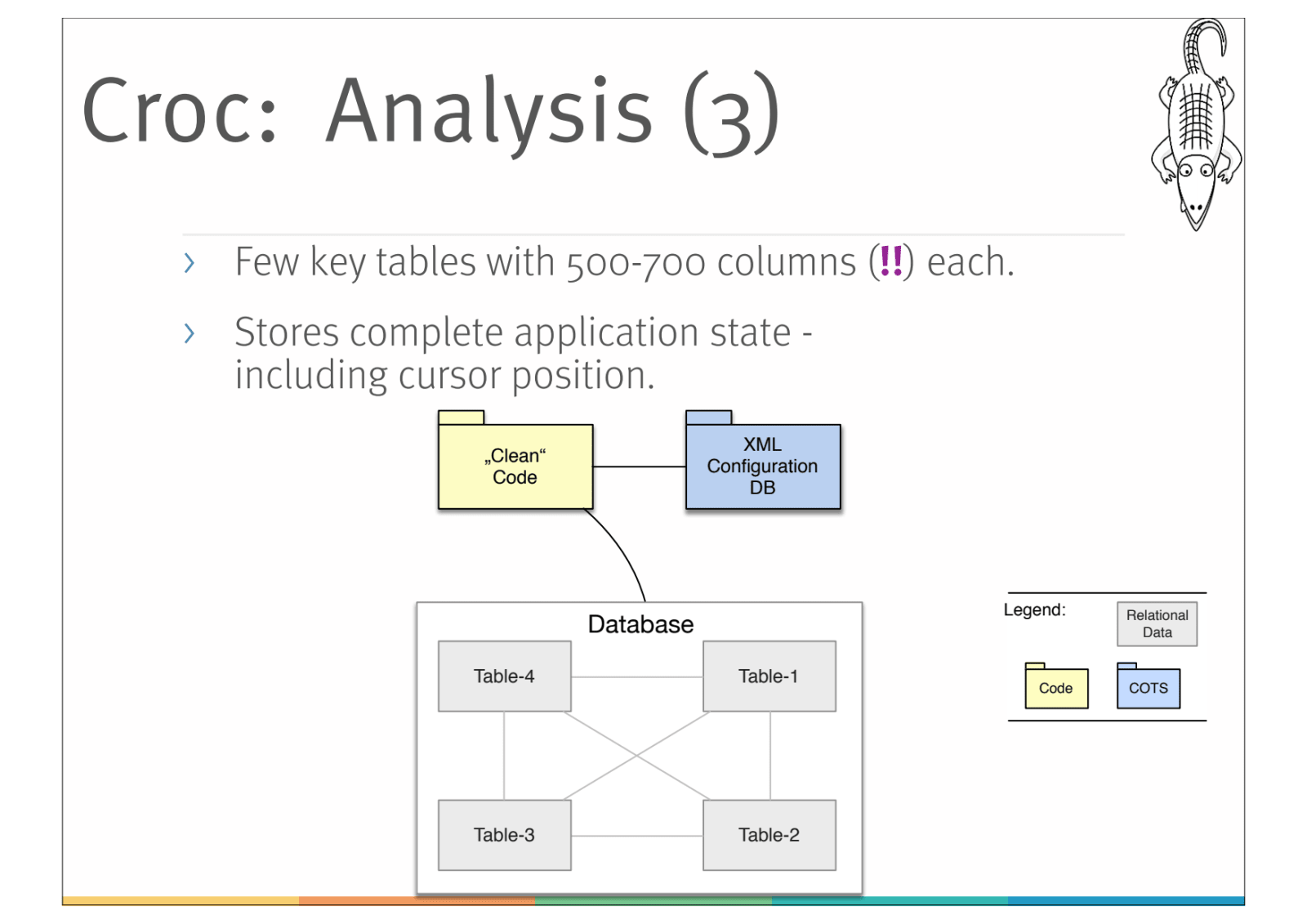 Croc: Analysis (3)

› Few key tables with 500-700 columns (!!) each.

› Stores complete application state - including cursor position.

„Clean“ Code

XML Configuration DB

Database

Table-4

Table-1

Table-3

Table-2

Legend:

Relational Data

Code

COTS